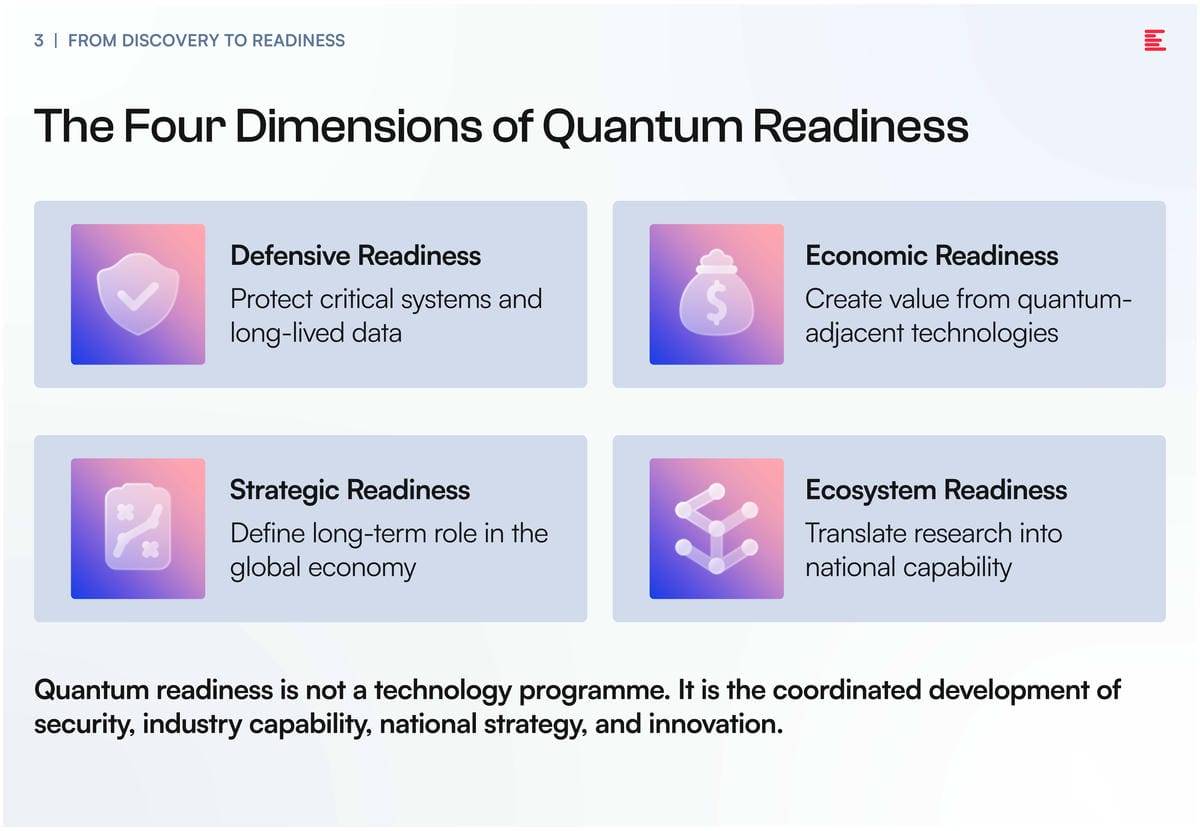 3 | FROM DISCOVERY TO READINESS

The Four Dimensions of Quantum Readiness

Defensive Readiness
Protect critical systems and long-lived data

Economic Readiness
Create value from quantum-adjacent technologies

Strategic Readiness
Define long-term role in the global economy

Ecosystem Readiness
Translate research into national capability

Quantum readiness is not a technology programme. It is the coordinated development of security, industry capability, national strategy, and innovation.